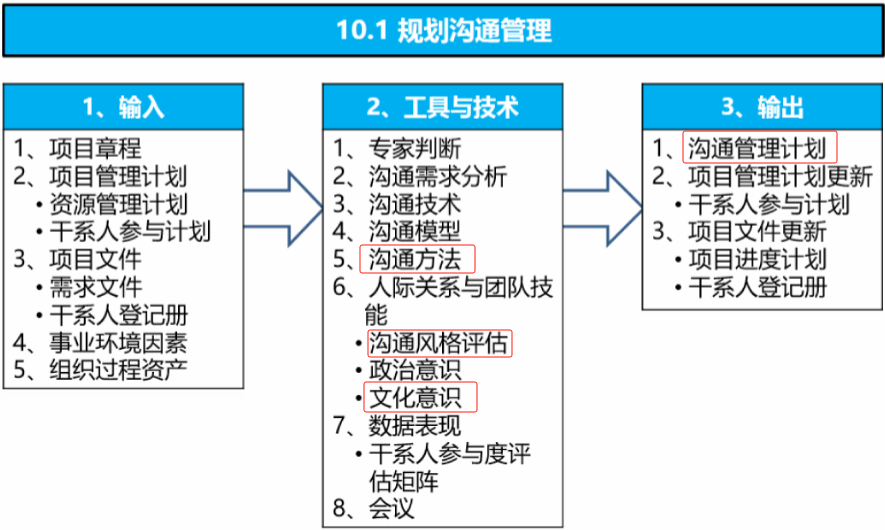 10.1 规划沟通管理

1、输入

1、项目章程
2、项目管理计划
• 资源管理计划
• 干系人参与计划
3、项目文件
• 需求文件
• 干系人登记册
4、事业环境因素
5、组织过程资产

2、工具与技术

1、专家判断
2、沟通需求分析
3、沟通技术
4、沟通模型
5、沟通方法
6、人际关系与团队技能
• 沟通风格评估
• 政治意识
• 文化意识
7、数据表现
• 干系人参与度评估矩阵
8、会议

3、输出

1、沟通管理计划
2、项目管理计划更新
• 干系人参与计划
3、项目文件更新
• 项目进度计划
• 干系人登记册